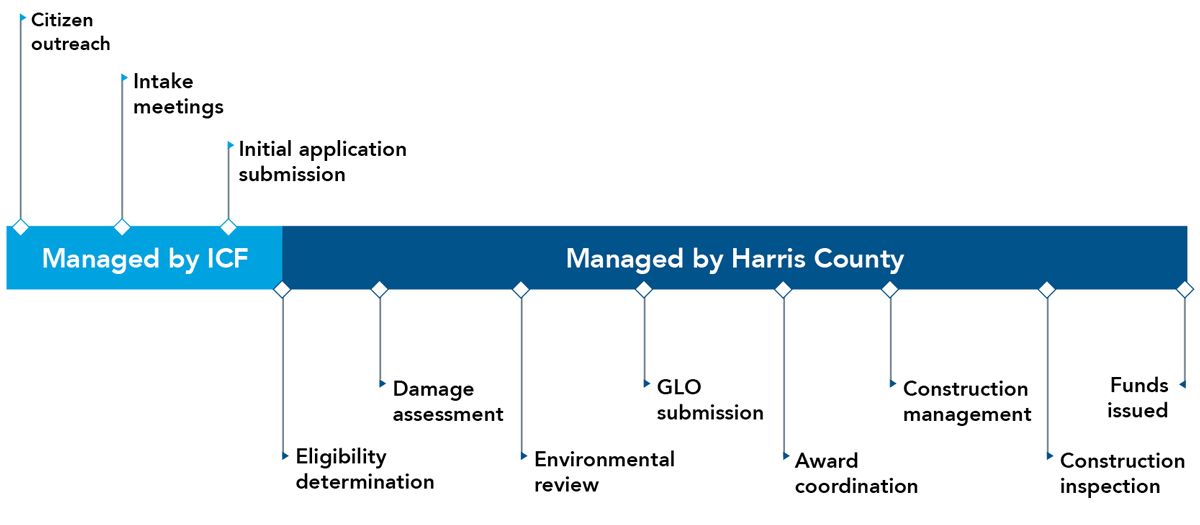 Citizen outreach

Intake meetings

Initial application submission

Managed by ICF

Managed by Harris County

Eligibility determination

Damage assessment

Environmental review

GLO submission

Award coordination

Construction management

Construction inspection

Funds issued